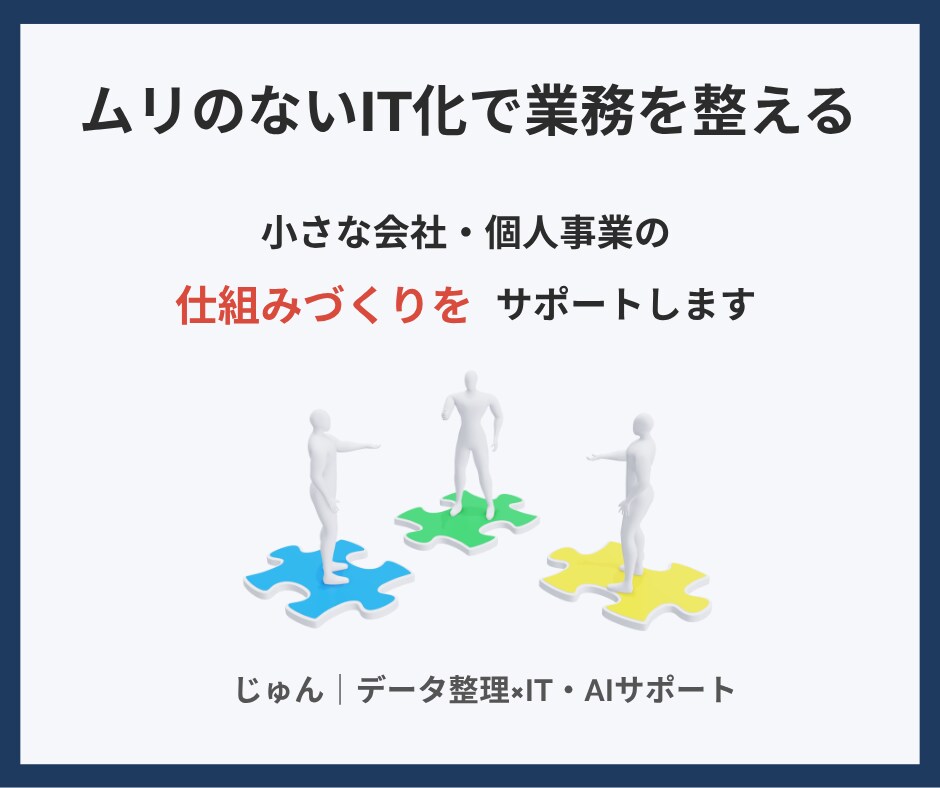 ムリのないIT化で業務を整える

小さな会社・個人事業の

仕組みづくりを サポートします

じゅん｜データ整理×IT・AIサポート